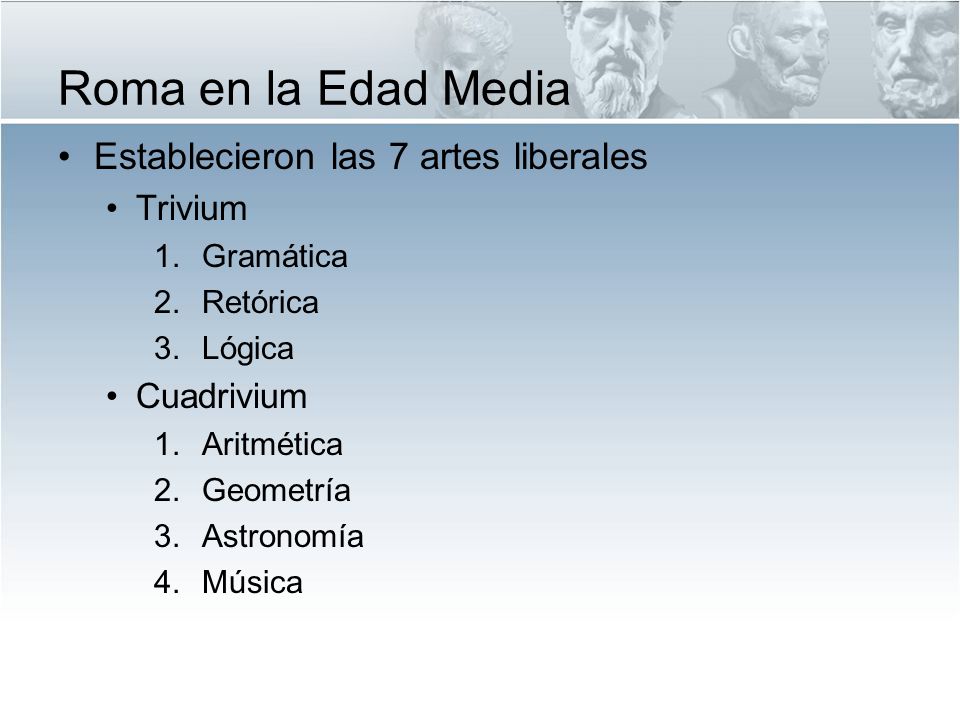 Roma en la Edad Media

• Establecieron las 7 artes liberales
  • Trivium
    1. Gramática
    2. Retórica
    3. Lógica
  • Cuadrivium
    1. Aritmética
    2. Geometría
    3. Astronomía
    4. Música